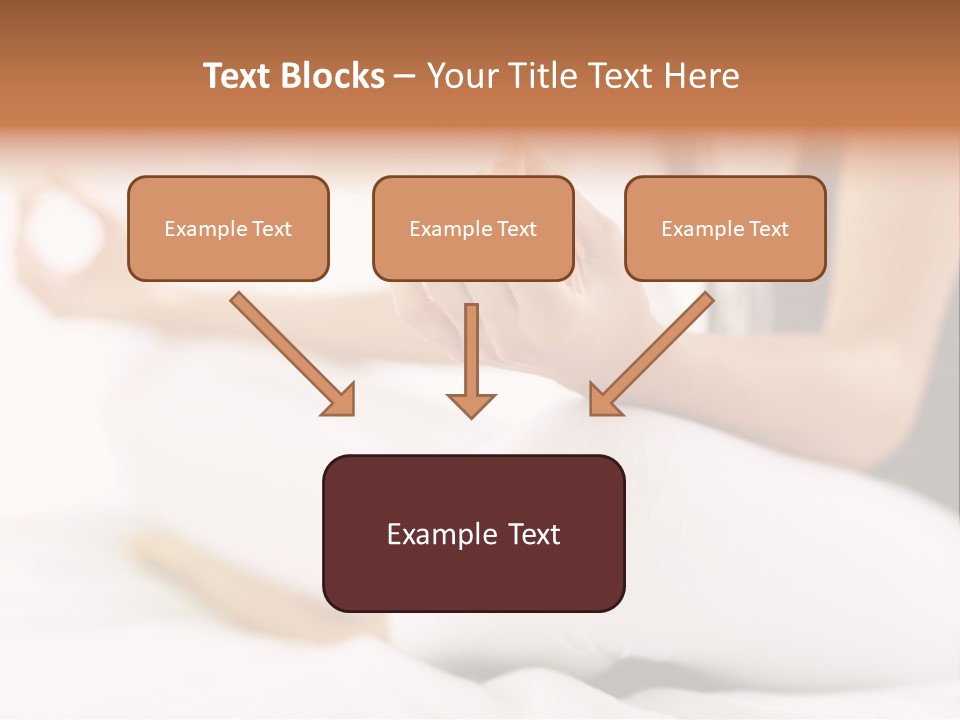 Text Blocks – Your Title Text Here

Example Text

Example Text

Example Text

Example Text